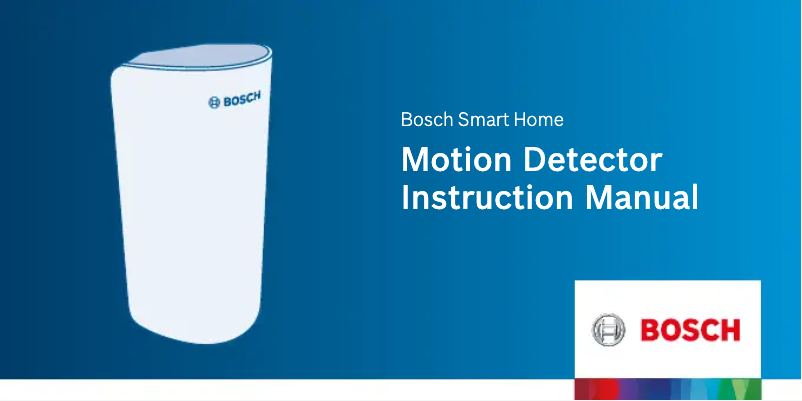 BOSCH

Bosch Smart Home

Motion Detector Instruction Manual

BOSCH